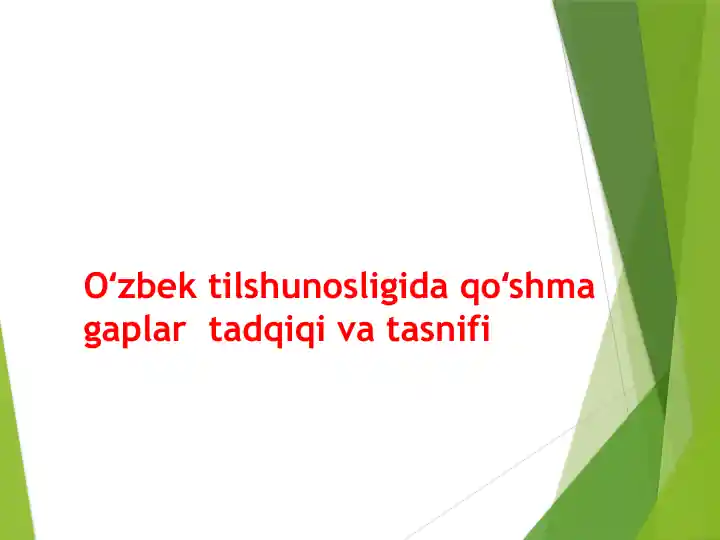 O‘zbek tilshunosligida qo‘shma gaplar tadqiqi va tasnifi